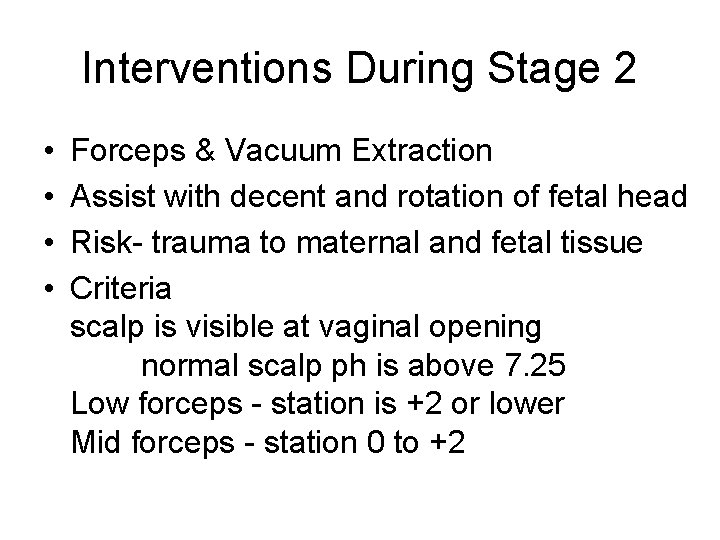 Interventions During Stage 2

• Forceps & Vacuum Extraction
• Assist with decent and rotation of fetal head
• Risk- trauma to maternal and fetal tissue
• Criteria
scalp is visible at vaginal opening
normal scalp ph is above 7.25
Low forceps - station is +2 or lower
Mid forceps - station 0 to +2